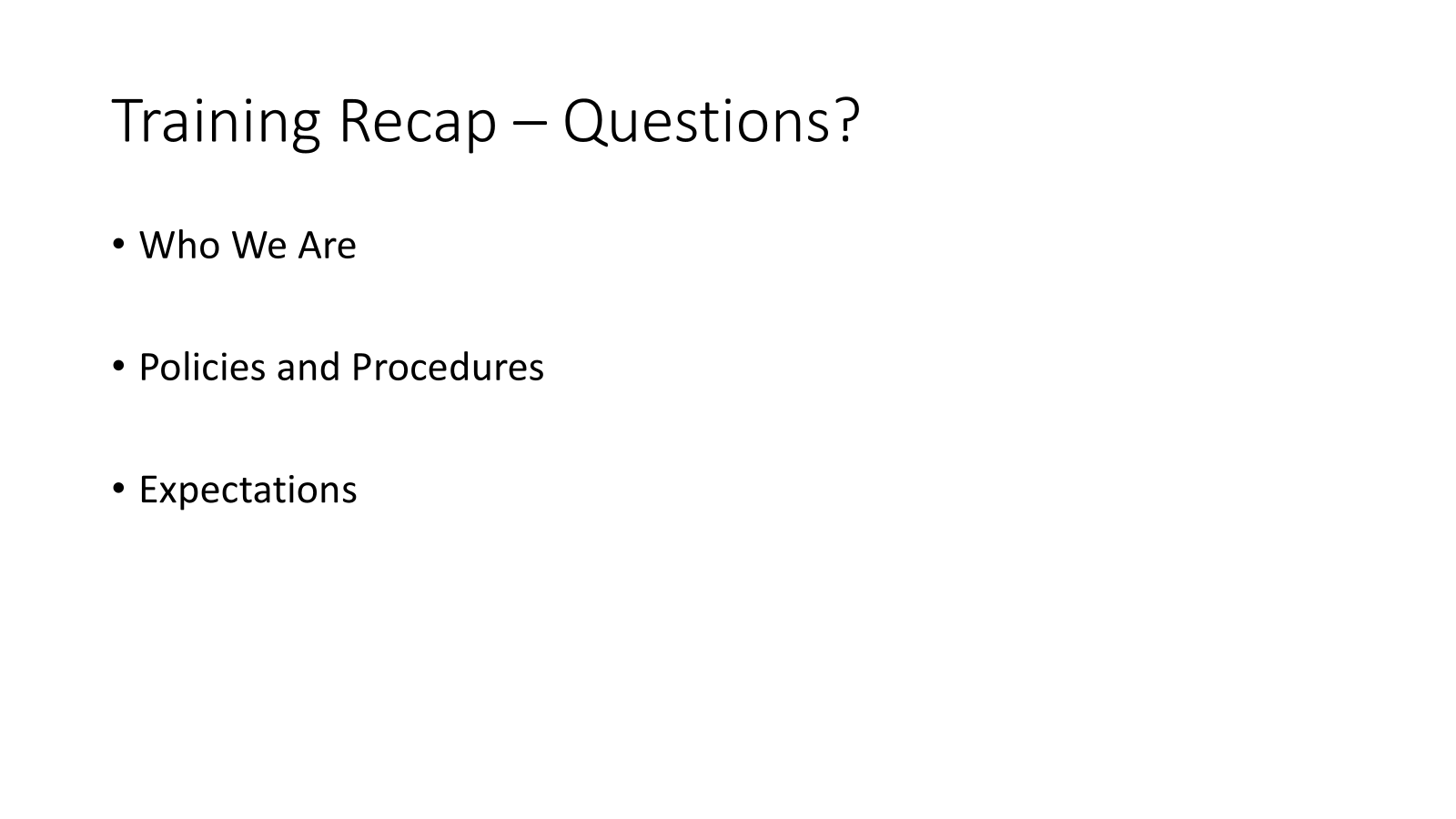 Training Recap – Questions?

• Who We Are

• Policies and Procedures

• Expectations